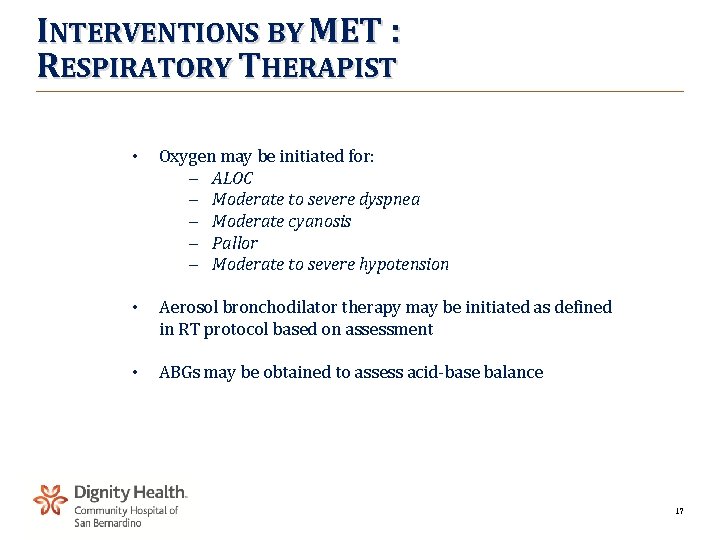 INTERVENTIONS BY MET :
RESPIRATORY THERAPIST

• Oxygen may be initiated for:
– ALOC
– Moderate to severe dyspnea
– Moderate cyanosis
– Pallor
– Moderate to severe hypotension

• Aerosol bronchodilator therapy may be initiated as defined in RT protocol based on assessment

• ABGs may be obtained to assess acid-base balance

Dignity Health.
Community Hospital of
San Bernardino

17